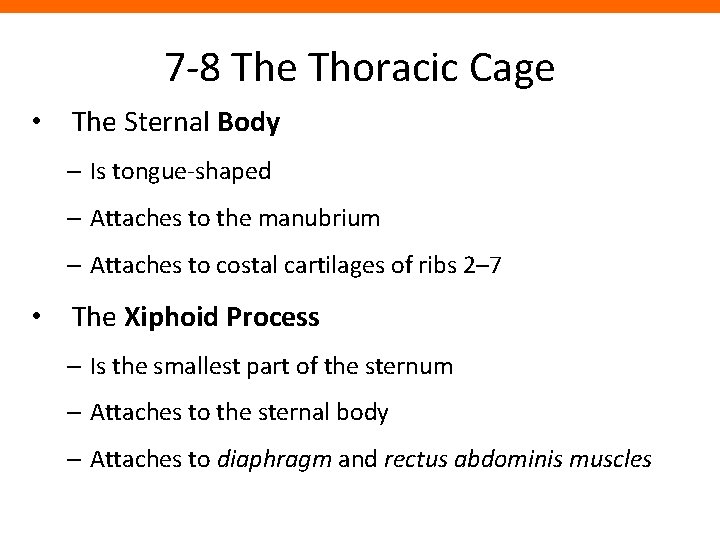 7-8 The Thoracic Cage

• The Sternal Body

– Is tongue-shaped

– Attaches to the manubrium

– Attaches to costal cartilages of ribs 2–7

• The Xiphoid Process

– Is the smallest part of the sternum

– Attaches to the sternal body

– Attaches to diaphragm and rectus abdominis muscles